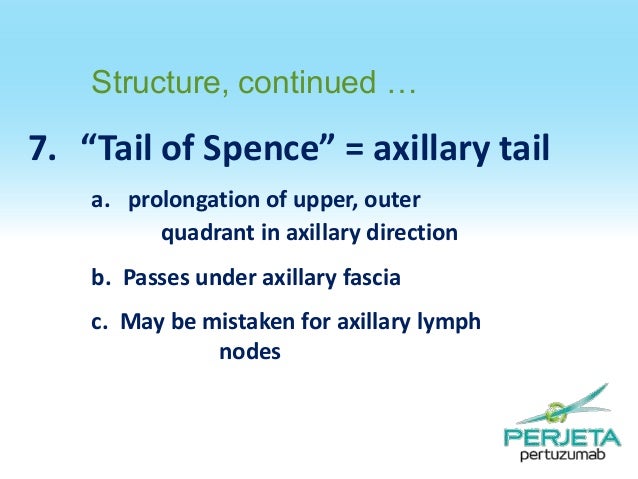 Structure, continued …

7. “Tail of Spence” = axillary tail

a. prolongation of upper, outer quadrant in axillary direction

b. Passes under axillary fascia

c. May be mistaken for axillary lymph nodes

PERJETA
pertuzumab